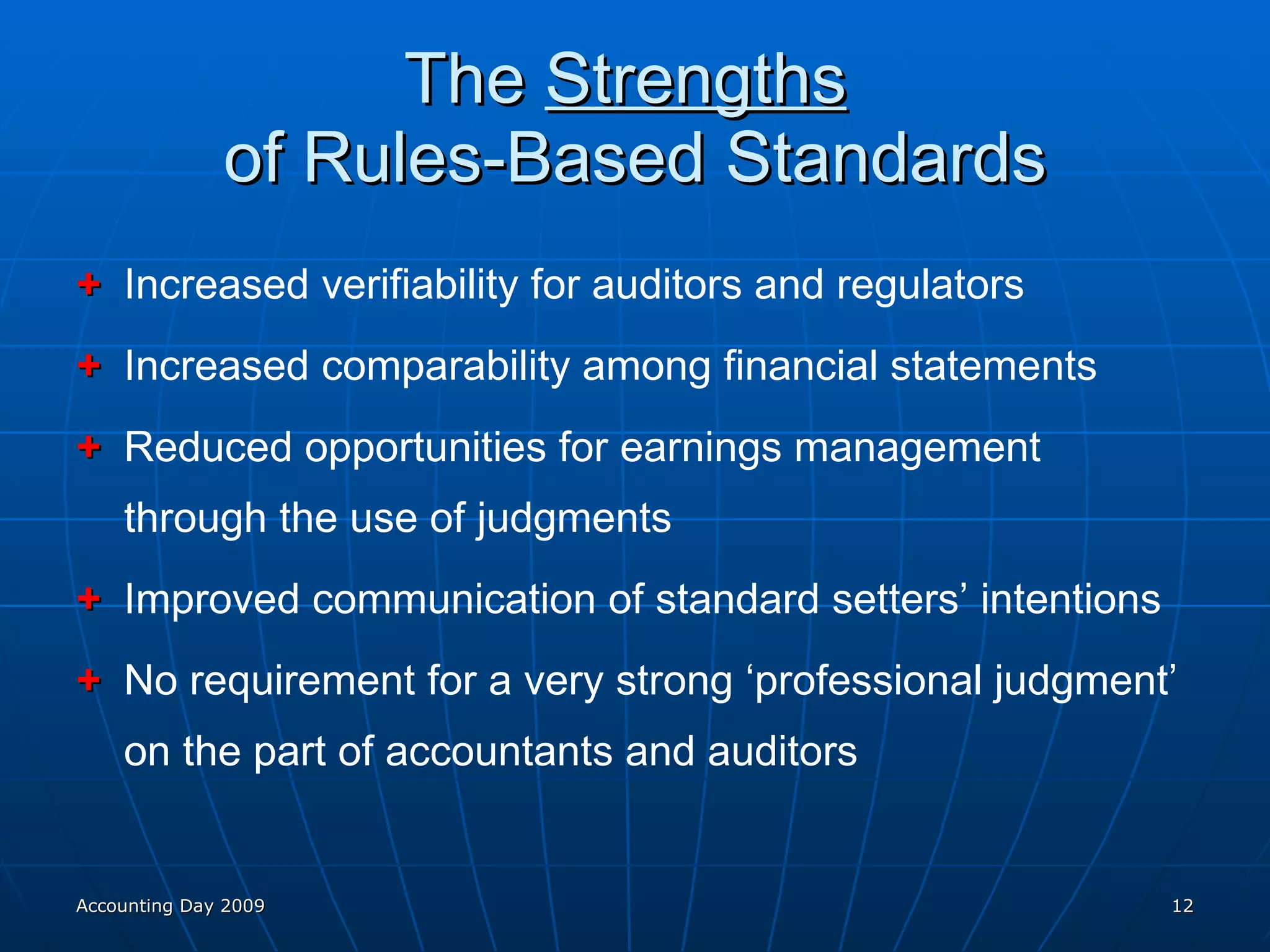 The Strengths of Rules-Based Standards

+ Increased verifiability for auditors and regulators

+ Increased comparability among financial statements

+ Reduced opportunities for earnings management through the use of judgments

+ Improved communication of standard setters’ intentions

+ No requirement for a very strong ‘professional judgment’ on the part of accountants and auditors

Accounting Day 2009

12